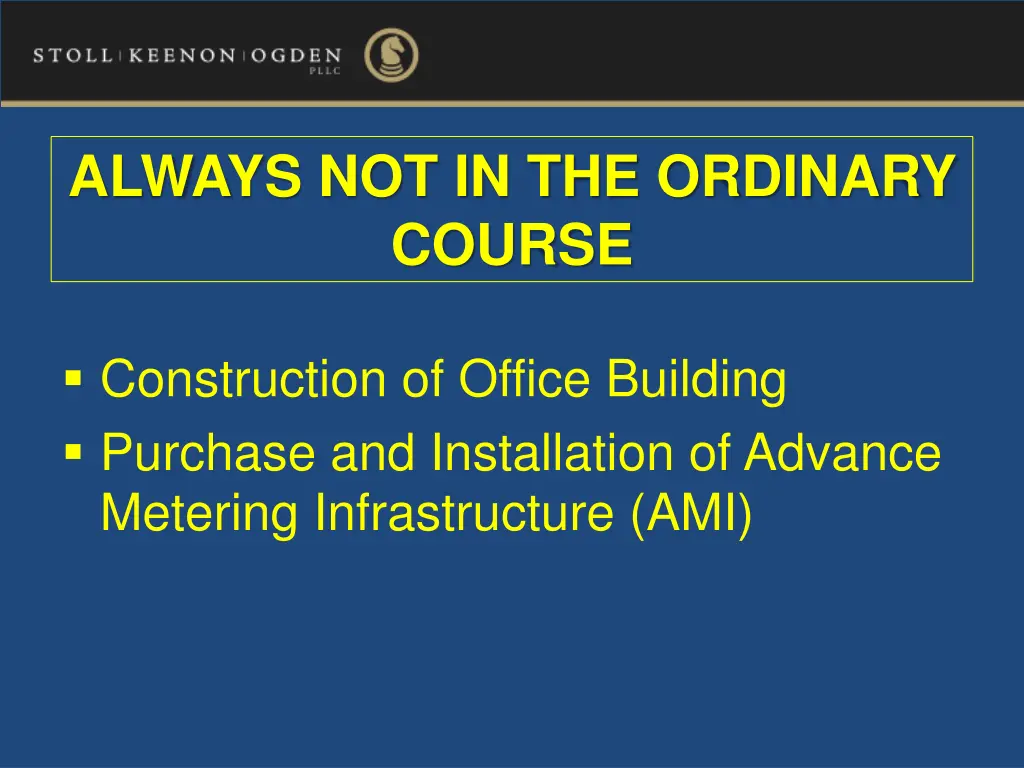 STOLL | KEENON | OGDEN
PLLC

ALWAYS NOT IN THE ORDINARY COURSE

▪ Construction of Office Building
▪ Purchase and Installation of Advance Metering Infrastructure (AMI)